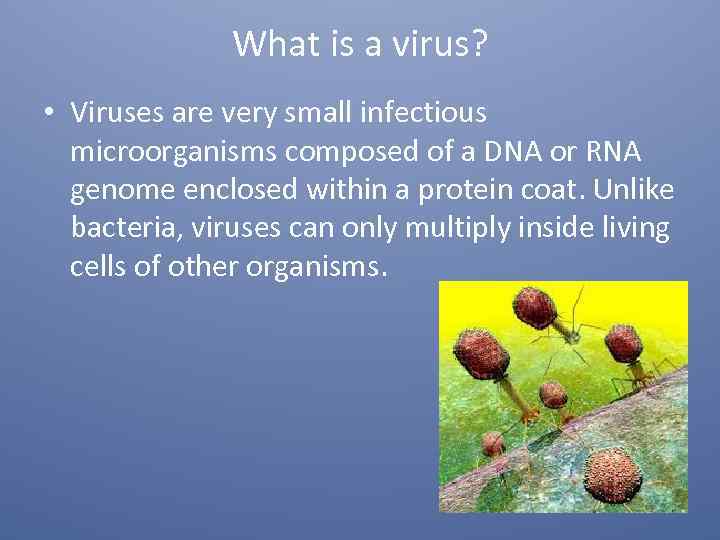 What is a virus?

• Viruses are very small infectious microorganisms composed of a DNA or RNA genome enclosed within a protein coat. Unlike bacteria, viruses can only multiply inside living cells of other organisms.